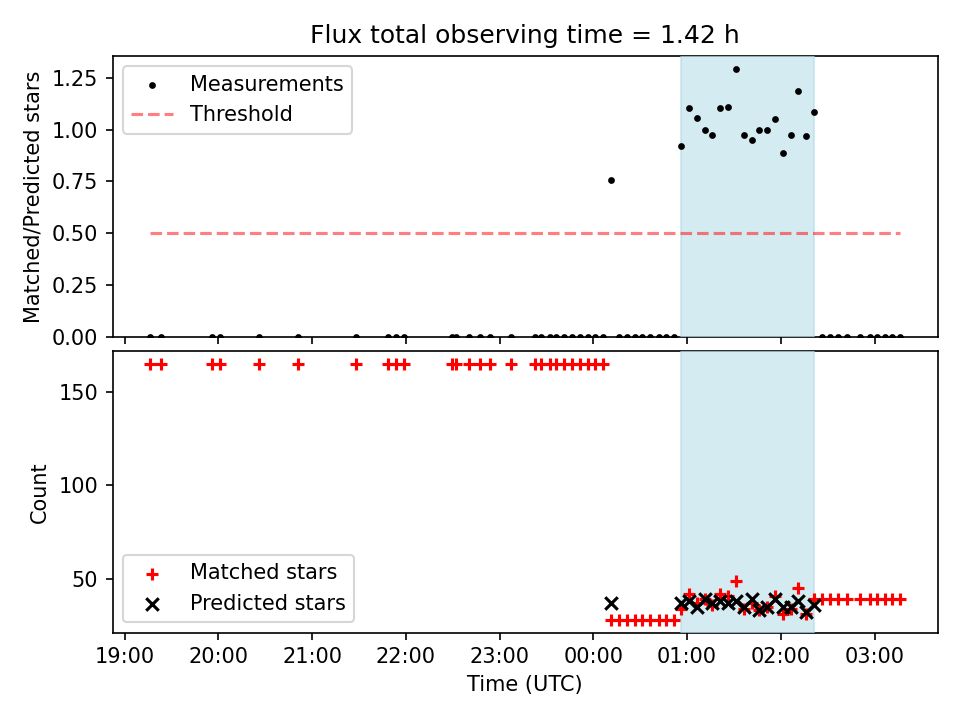 Flux total observing time = 1.42 h

Matched/Predicted stars

1.25
1.00
0.75
0.50
0.25
0.00

Measurements
Threshold

Count

150
100
50

Matched stars
Predicted stars

19:00 20:00 21:00 22:00 23:00 00:00 01:00 02:00 03:00

Time (UTC)